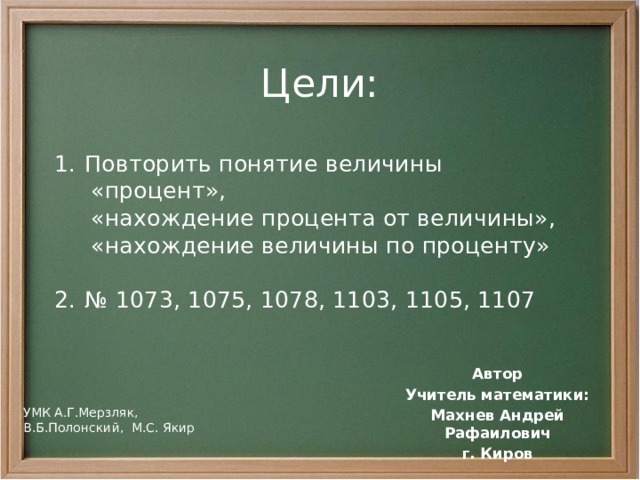 Цели:

1. Повторить понятие величины «процент», «нахождение процента от величины», «нахождение величины по проценту»

2. № 1073, 1075, 1078, 1103, 1105, 1107

УМК А.Г.Мерзляк, В.Б.Полонский, М.С. Якир

Автор
Учитель математики:
Махнев Андрей Рафаилович
г. Киров